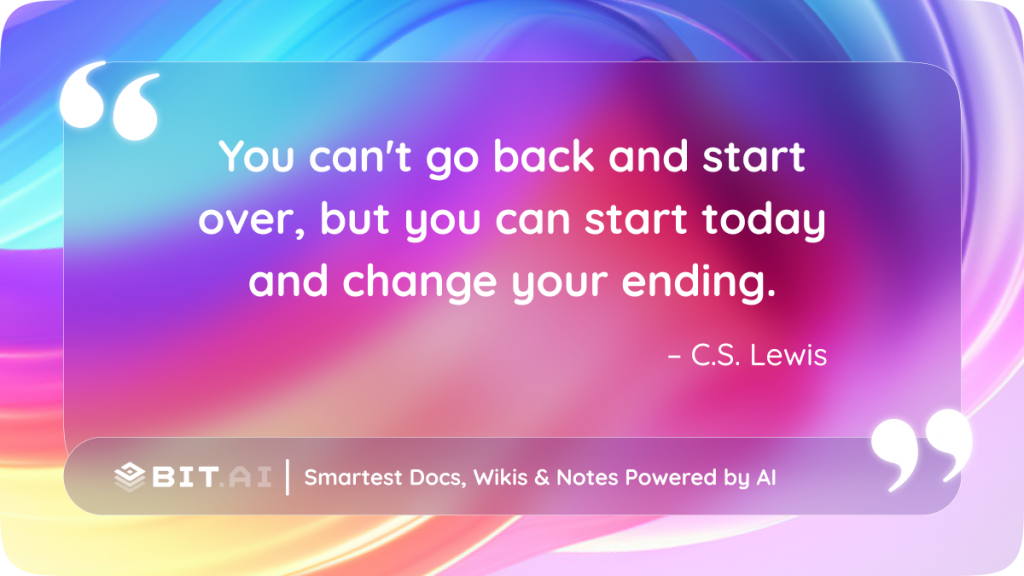 “

You can't go back and start over, but you can start today and change your ending.

– C.S. Lewis

BIT.AI | Smartest Docs, Wikis & Notes Powered by AI

”